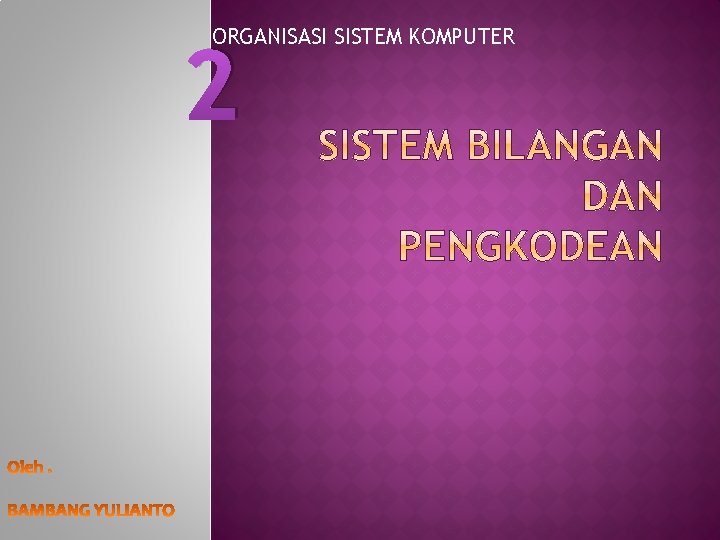 ORGANISASI SISTEM KOMPUTER

2

SISTEM BILANGAN DAN PENGKODEAN

Oleh .

BAMBANG YULIANTO